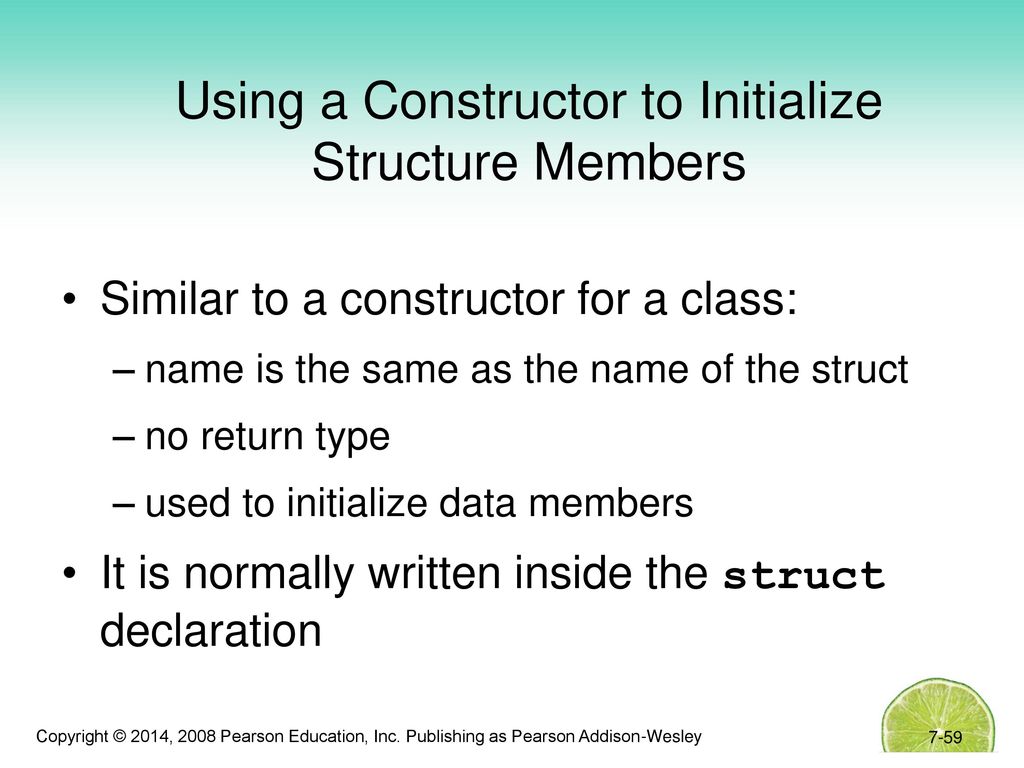 Using a Constructor to Initialize Structure Members

• Similar to a constructor for a class:
– name is the same as the name of the struct
– no return type
– used to initialize data members
• It is normally written inside the struct declaration

Copyright © 2014, 2008 Pearson Education, Inc. Publishing as Pearson Addison-Wesley

7-59